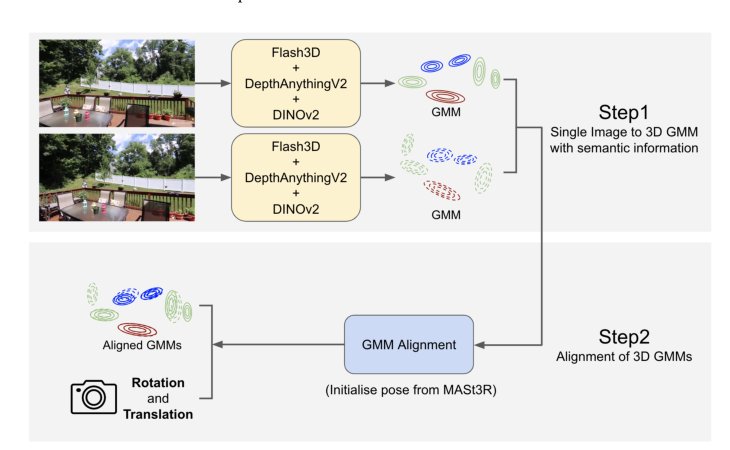 Flash3D
+
DepthAnythingV2
+
DINOv2

GMM

Flash3D
+
DepthAnythingV2
+
DINOv2

GMM

Step1
Single Image to 3D GMM with semantic information

Aligned GMMs

Rotation and Translation

GMM Alignment

(Initialise pose from MASt3R)

Step2
Alignment of 3D GMMs